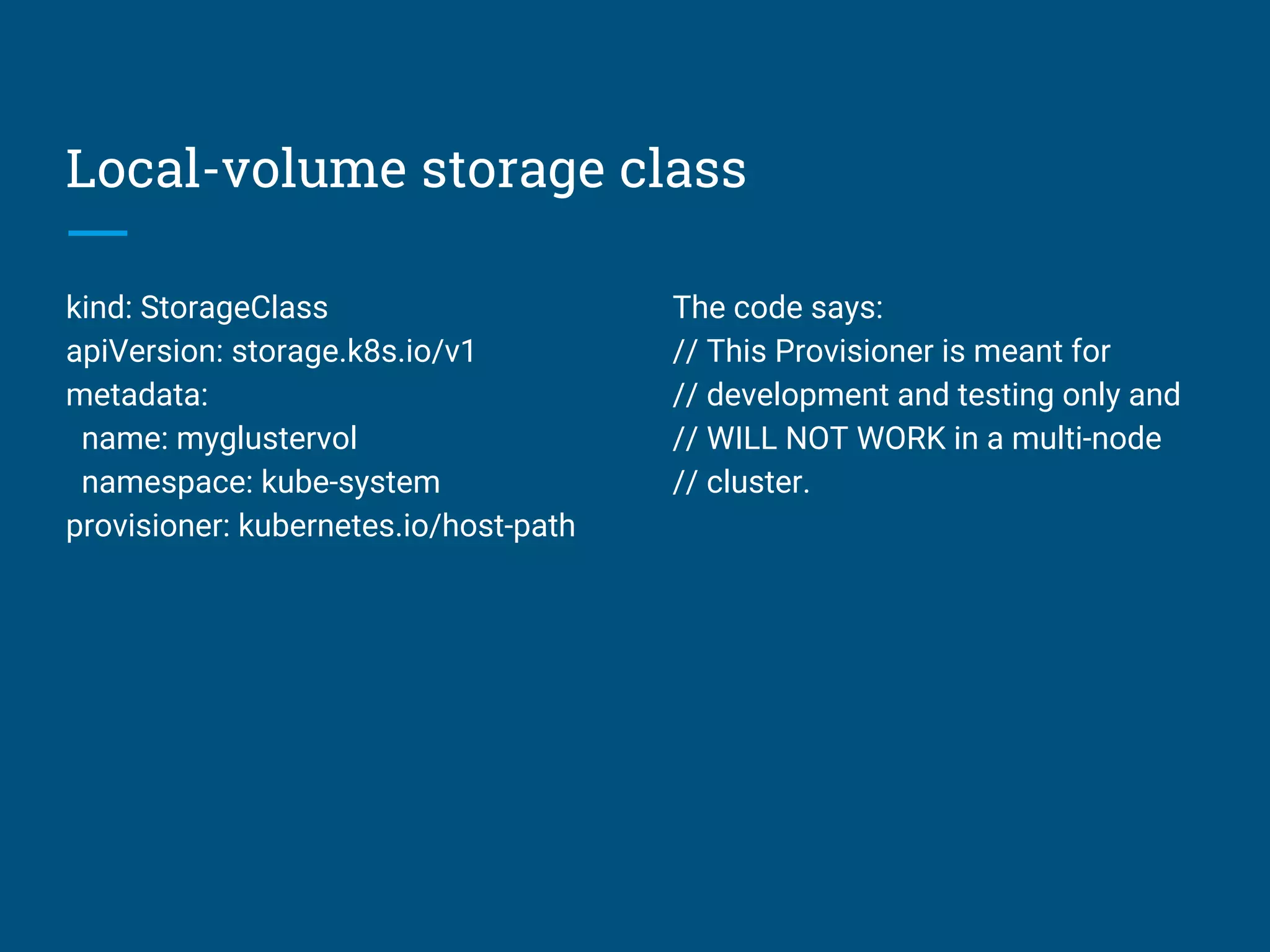 Local-volume storage class

kind: StorageClass
apiVersion: storage.k8s.io/v1
metadata:
  name: myglustervol
  namespace: kube-system
provisioner: kubernetes.io/host-path

The code says:
// This Provisioner is meant for
// development and testing only and
// WILL NOT WORK in a multi-node
// cluster.